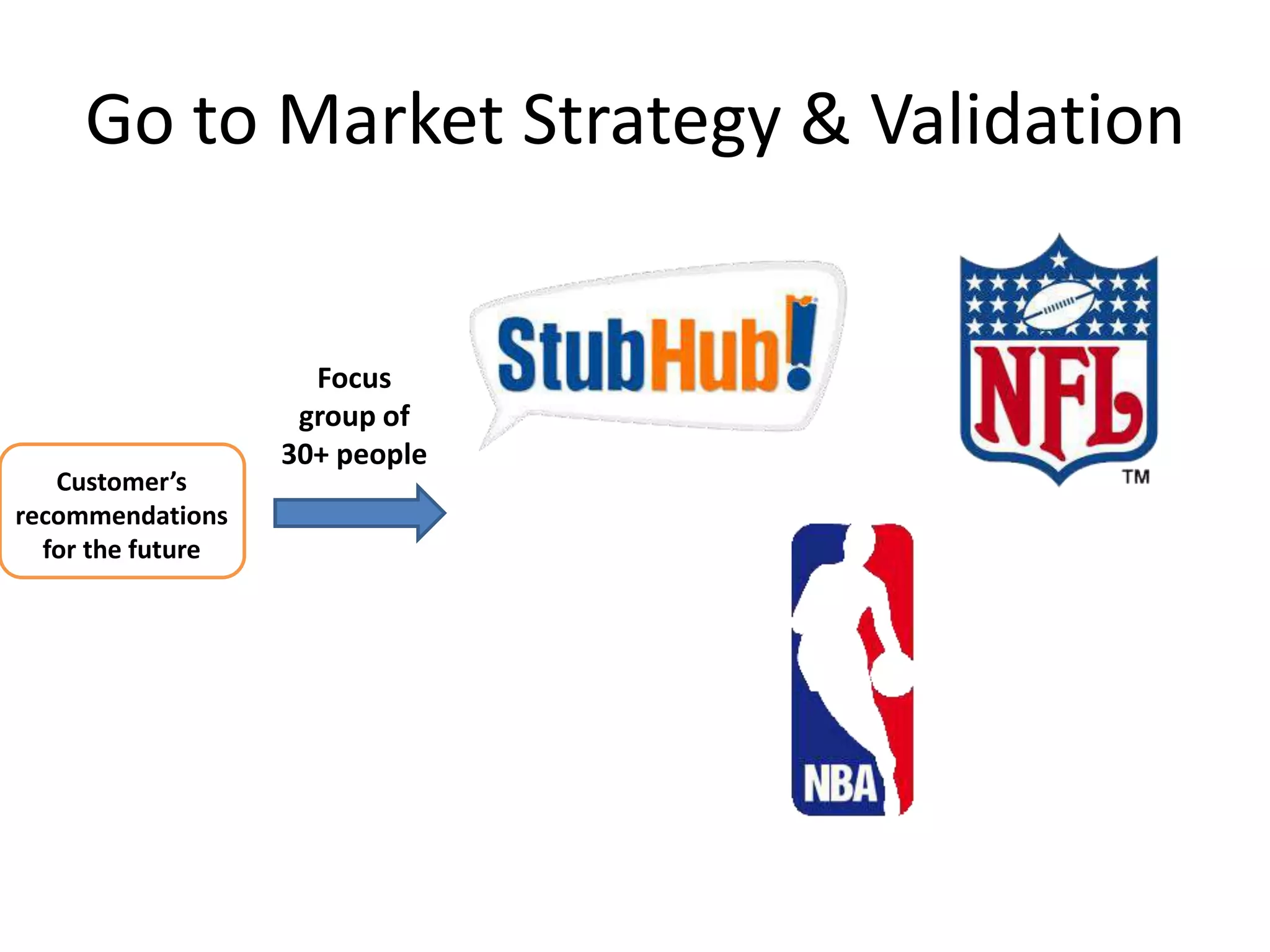 Go to Market Strategy & Validation

Customer's recommendations for the future

Focus group of 30+ people

StubHub!

NFL

TM

NBA